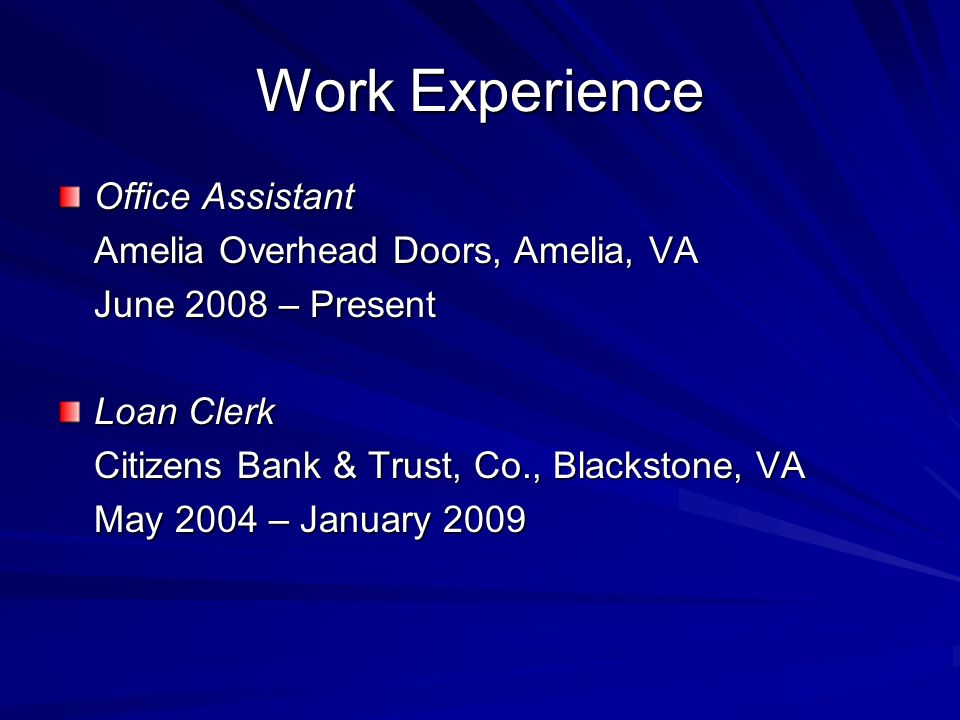 Work Experience

Office Assistant
Amelia Overhead Doors, Amelia, VA
June 2008 – Present

Loan Clerk
Citizens Bank & Trust, Co., Blackstone, VA
May 2004 – January 2009